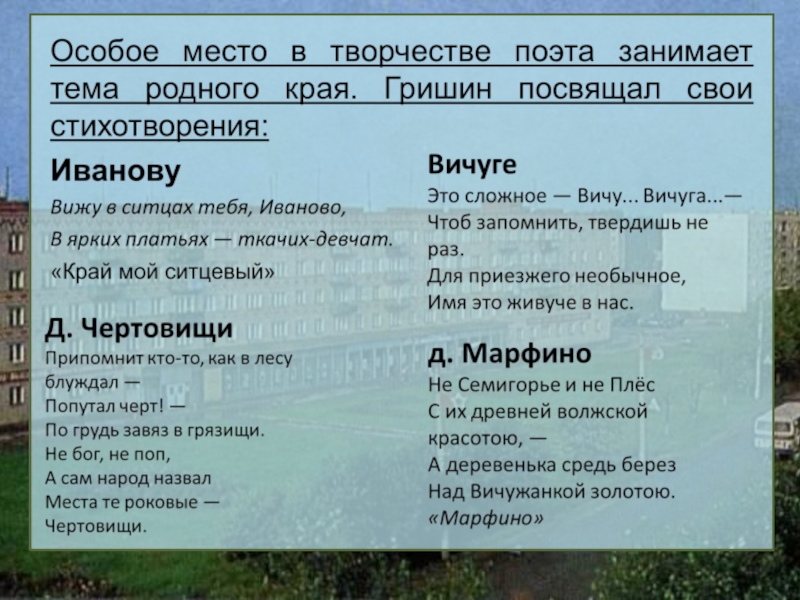 Особое место в творчестве поэта занимает тема родного края. Гришин посвящал свои стихотворения:

Иванову

Вижу в ситцах тебя, Иваново,
В ярких платьях — ткачих-девчат.

«Край мой ситцевый»

Д. Чертовищи

Припомнит кто-то, как в лесу блуждал —
Попутал черт! —
По грудь завяз в грязищи.
Не бог, не поп,
А сам народ назвал
Места те роковые —
Чертовищи.

Вичуге

Это сложное — Вичу... Вичуга...—
Чтоб запомнить, твердишь не раз.
Для приезжего необычное,
Имя это живуче в нас.

д. Марфино

Не Семигорье и не Плёс
С их древней волжской красотою, —
А деревенька средь берез
Над Вичужанкой золотою.
«Марфино»